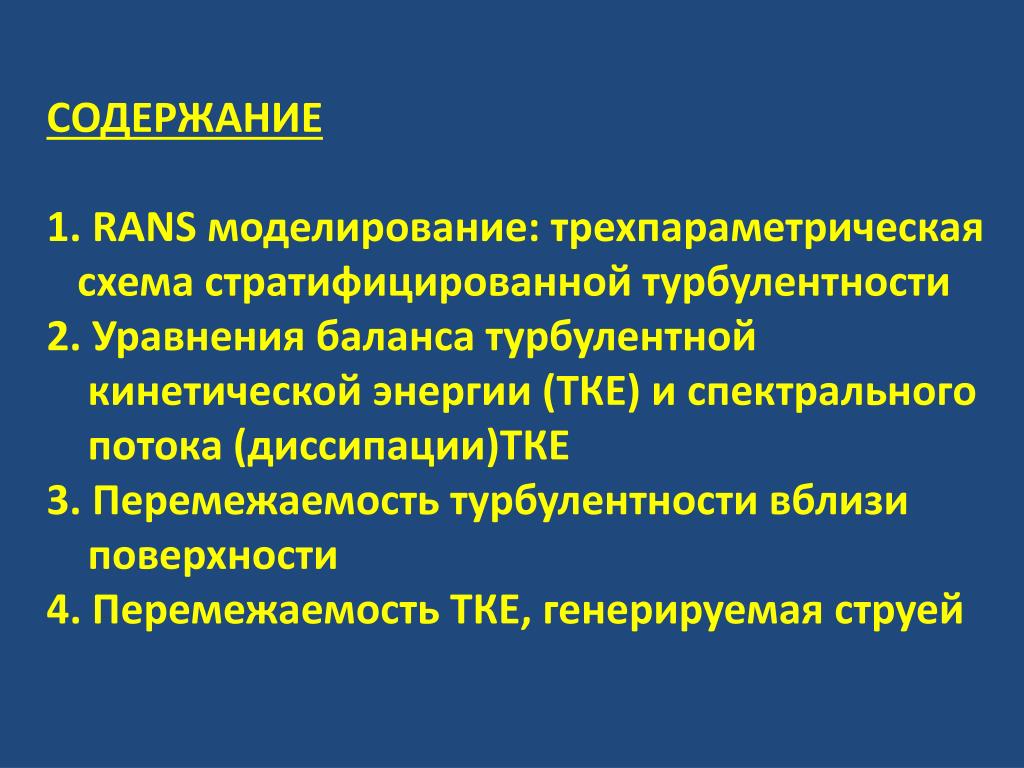 СОДЕРЖАНИЕ

1. RANS моделирование: трехпараметрическая схема стратифицированной турбулентности
2. Уравнения баланса турбулентной кинетической энергии (ТКЕ) и спектрального потока (диссипации)ТКЕ
3. Перемежаемость турбулентности вблизи поверхности
4. Перемежаемость ТКЕ, генерируемая струей